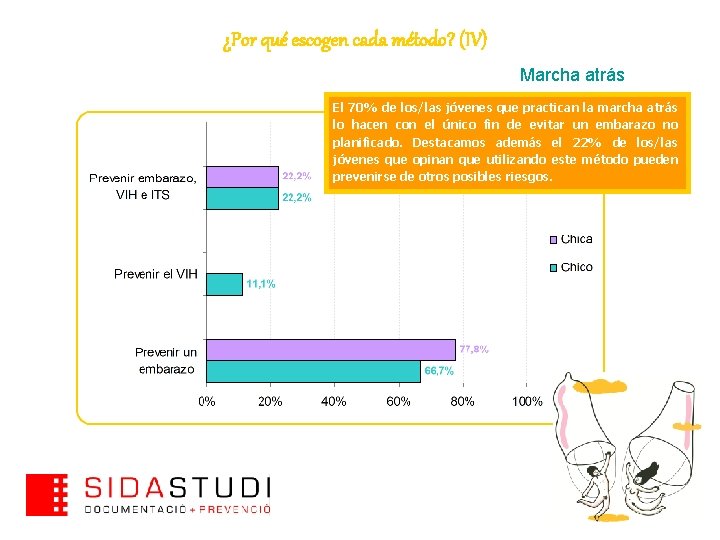 ¿Por qué escogen cada método? (IV)

Marcha atrás

El 70% de los/las jóvenes que practican la marcha atrás lo hacen con el único fin de evitar un embarazo no planificado. Destacamos además el 22% de los/las jóvenes que opinan que utilizando este método pueden prevenirse de otros posibles riesgos.

Prevenir embarazo, VIH e ITS
22,2%
22,2%

Prevenir el VIH
11,1%

Prevenir un embarazo
77,8%
66,7%

0%
20%
40%
60%
80%
100%

Chica
Chico

SIDASTUDI
DOCUMENTACIÓ + PREVENCIÓ